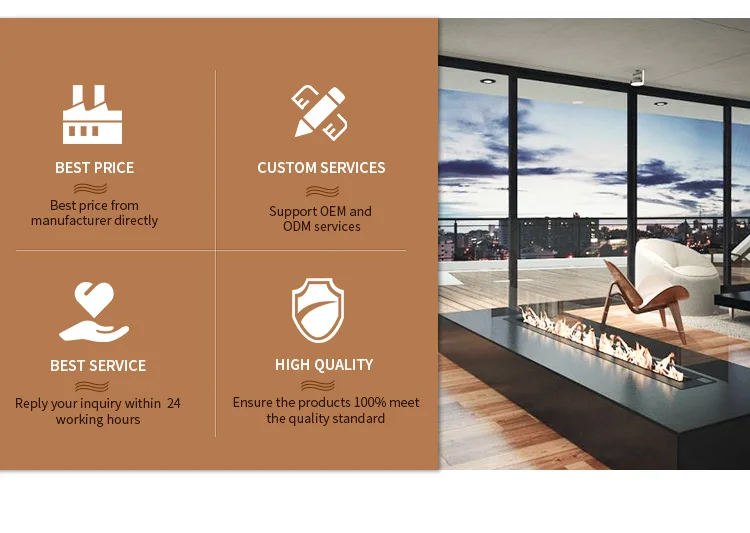 BEST PRICE

Best price from manufacturer directly

CUSTOM SERVICES

Support OEM and ODM services

BEST SERVICE

Reply your inquiry within 24 working hours

HIGH QUALITY

Ensure the products 100% meet the quality standard